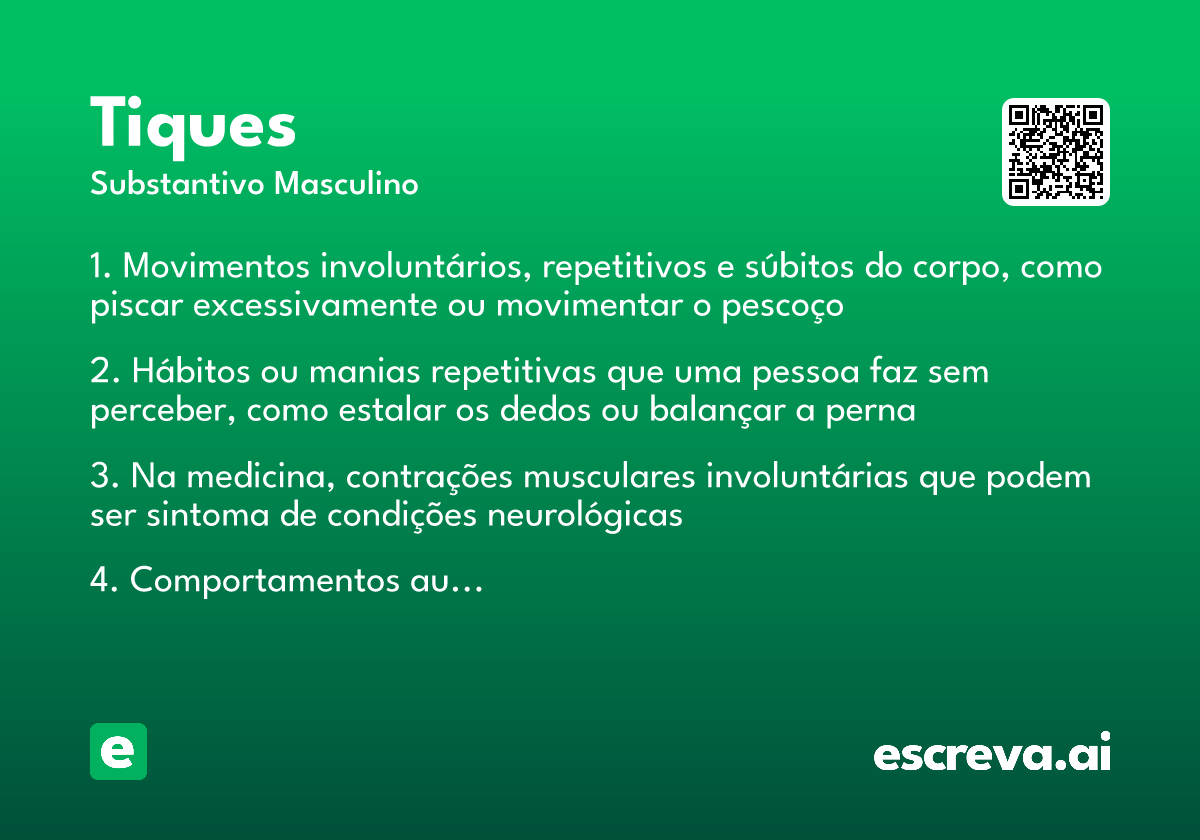 Tiques
Substantivo Masculino

1. Movimentos involuntários, repetitivos e súbitos do corpo, como piscar excessivamente ou movimentar o pescoço

2. Hábitos ou manias repetitivas que uma pessoa faz sem perceber, como estalar os dedos ou balançar a perna

3. Na medicina, contrações musculares involuntárias que podem ser sintoma de condições neurológicas

4. Comportamentos au…

e

escreva.ai